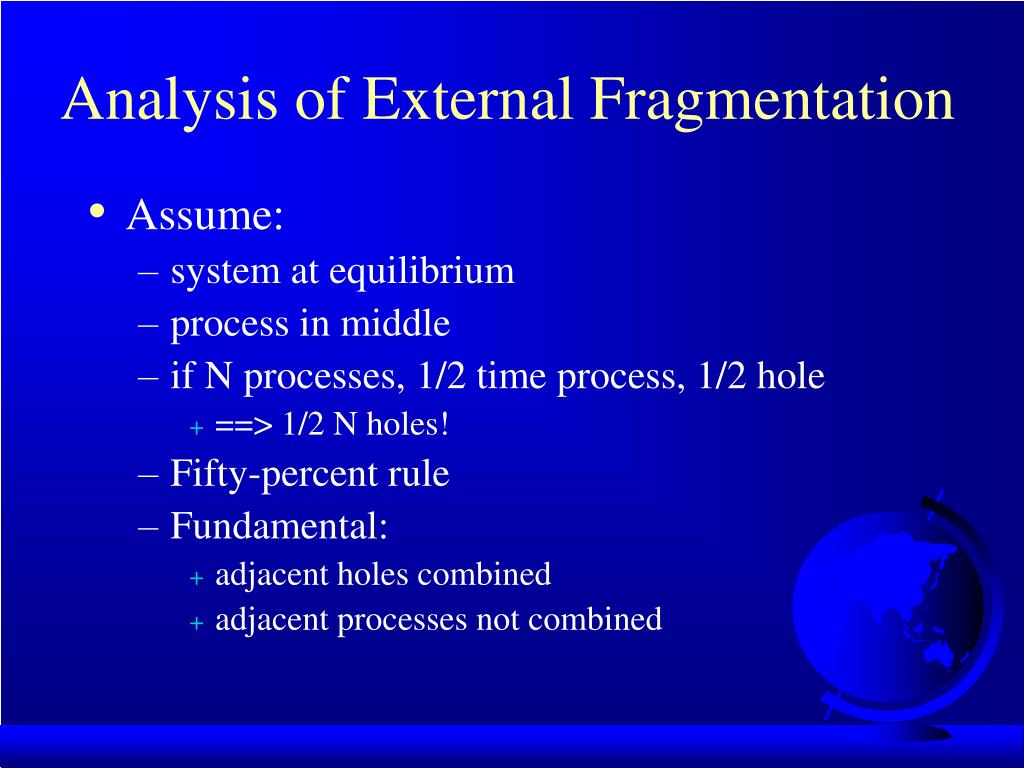 Analysis of External Fragmentation

• Assume:
– system at equilibrium
– process in middle
– if N processes, 1/2 time process, 1/2 hole
+ ==> 1/2 N holes!
– Fifty-percent rule
– Fundamental:
+ adjacent holes combined
+ adjacent processes not combined